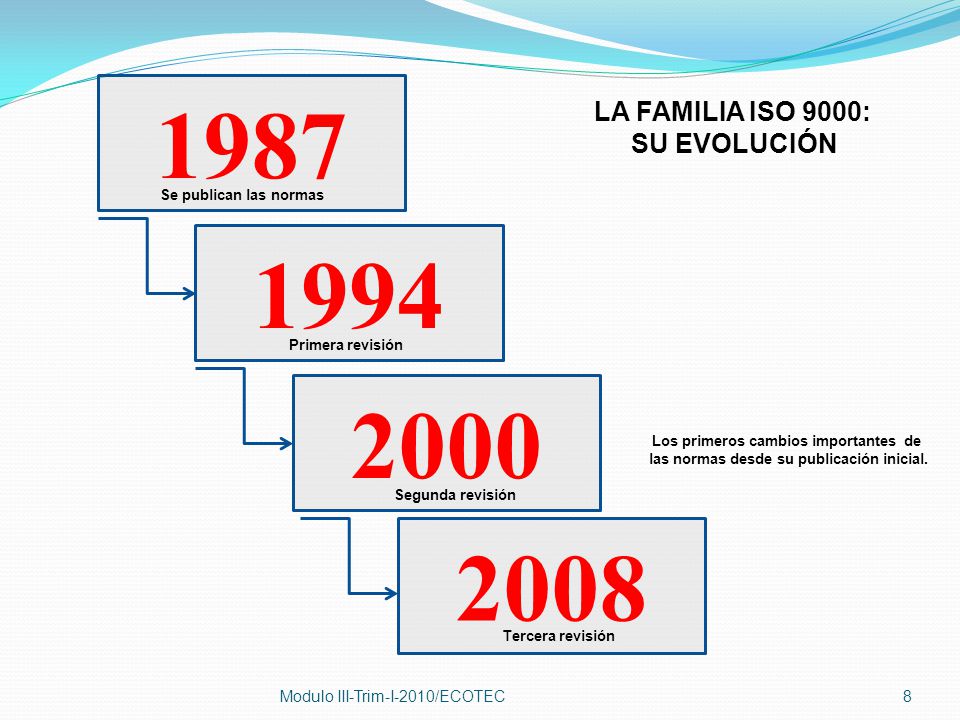 LA FAMILIA ISO 9000:
SU EVOLUCIÓN

1987
Se publican las normas

1994
Primera revisión

2000
Segunda revisión

Los primeros cambios importantes de las normas desde su publicación inicial.

2008
Tercera revisión

Modulo III-Trim-I-2010/ECOTEC

8